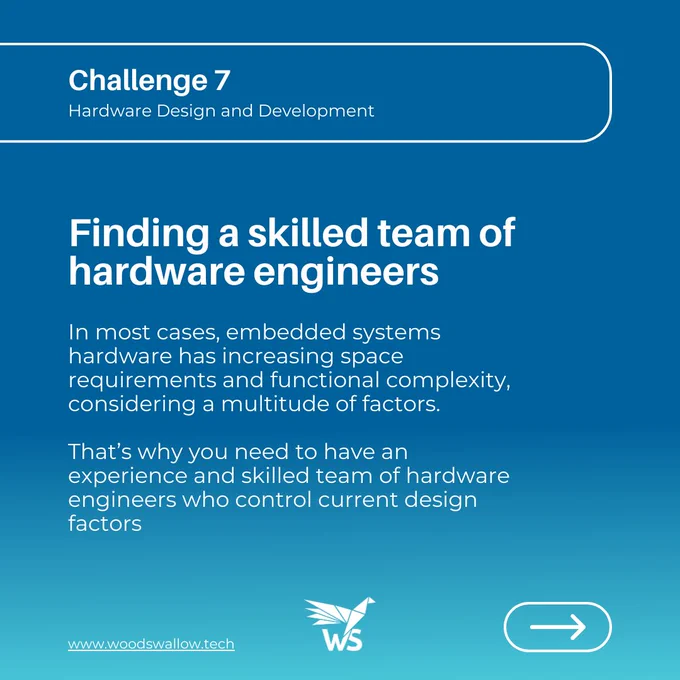 Challenge 7
Hardware Design and Development

Finding a skilled team of hardware engineers

In most cases, embedded systems hardware has increasing space requirements and functional complexity, considering a multitude of factors.

That's why you need to have an experience and skilled team of hardware engineers who control current design factors

www.woodswallow.tech

WS